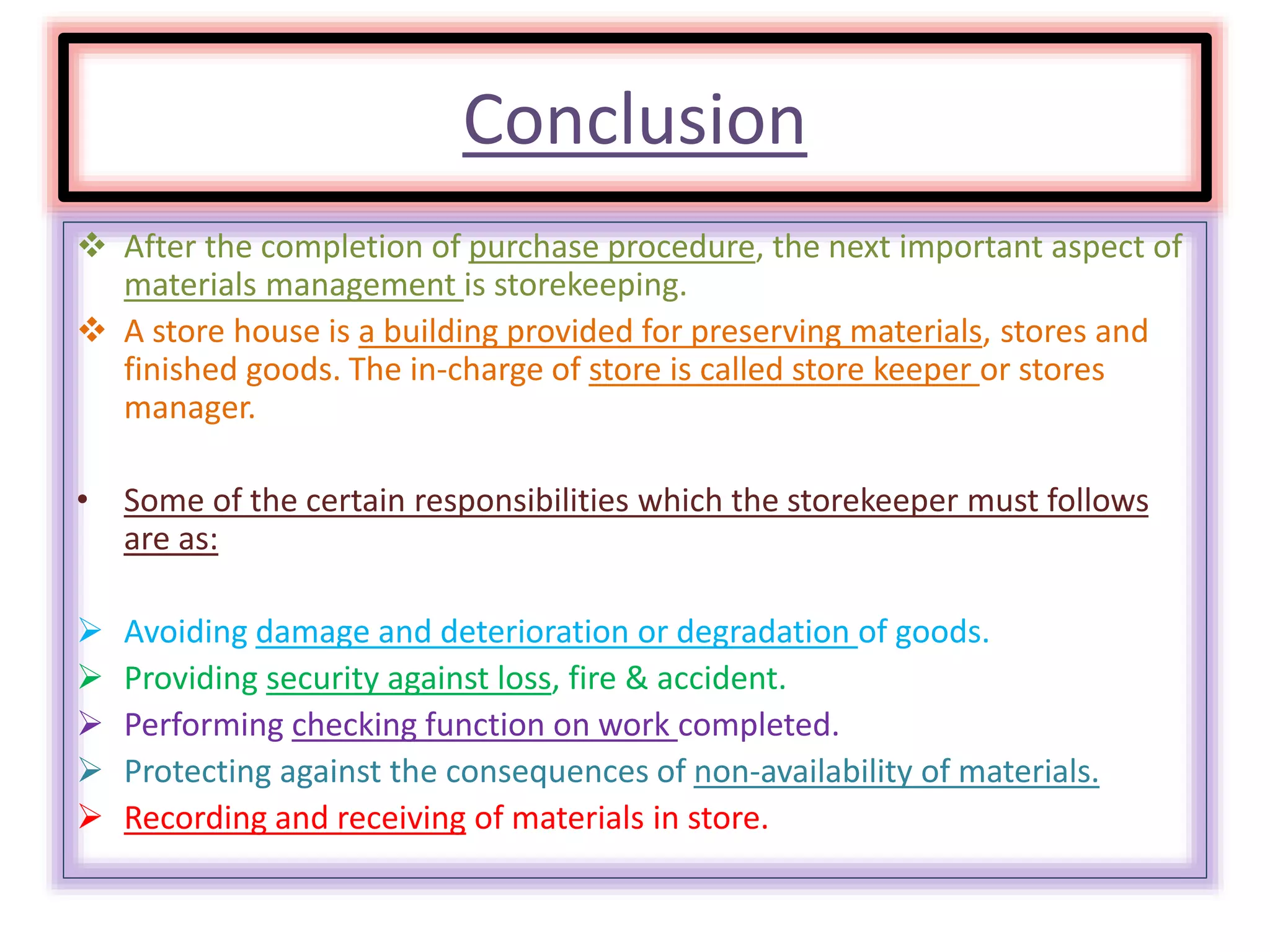 Conclusion

❖ After the completion of purchase procedure, the next important aspect of materials management is storekeeping.

❖ A store house is a building provided for preserving materials, stores and finished goods. The in-charge of store is called store keeper or stores manager.

• Some of the certain responsibilities which the storekeeper must follows are as:

➢ Avoiding damage and deterioration or degradation of goods.
➢ Providing security against loss, fire & accident.
➢ Performing checking function on work completed.
➢ Protecting against the consequences of non-availability of materials.
➢ Recording and receiving of materials in store.